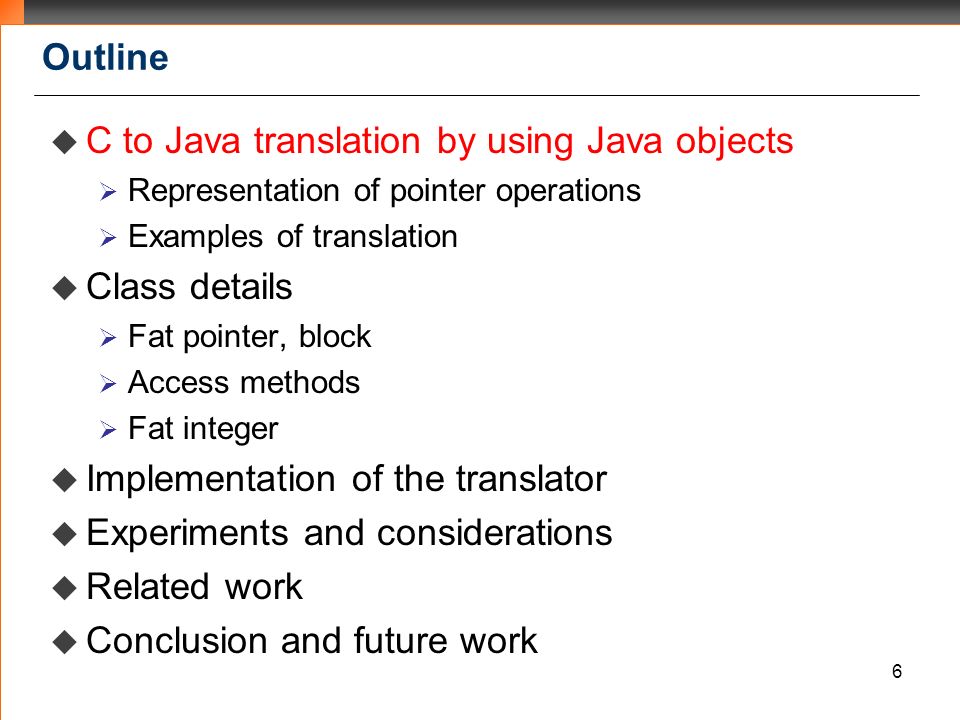 Outline

◆ C to Java translation by using Java objects
➢ Representation of pointer operations
➢ Examples of translation
◆ Class details
➢ Fat pointer, block
➢ Access methods
➢ Fat integer
◆ Implementation of the translator
◆ Experiments and considerations
◆ Related work
◆ Conclusion and future work

6